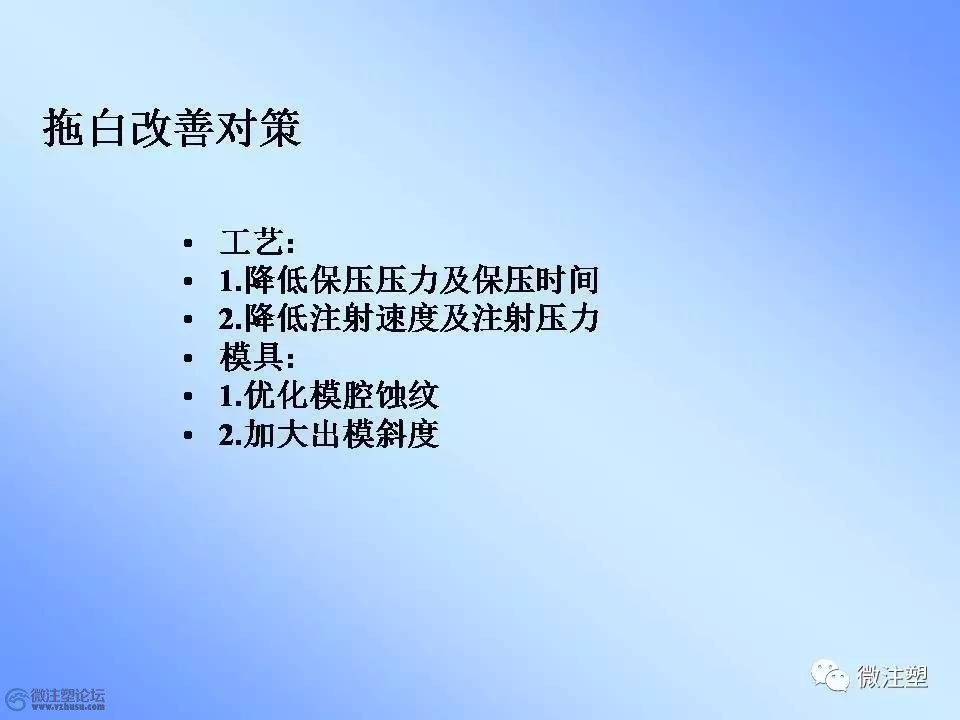 拖白改善对策

- 工艺:
- 1.降低保压压力及保压时间
- 2.降低注射速度及注射压力
- 模具:
- 1.优化模腔蚀纹
- 2.加大出模斜度

微注塑论坛
www.vzhusu.com

微注塑